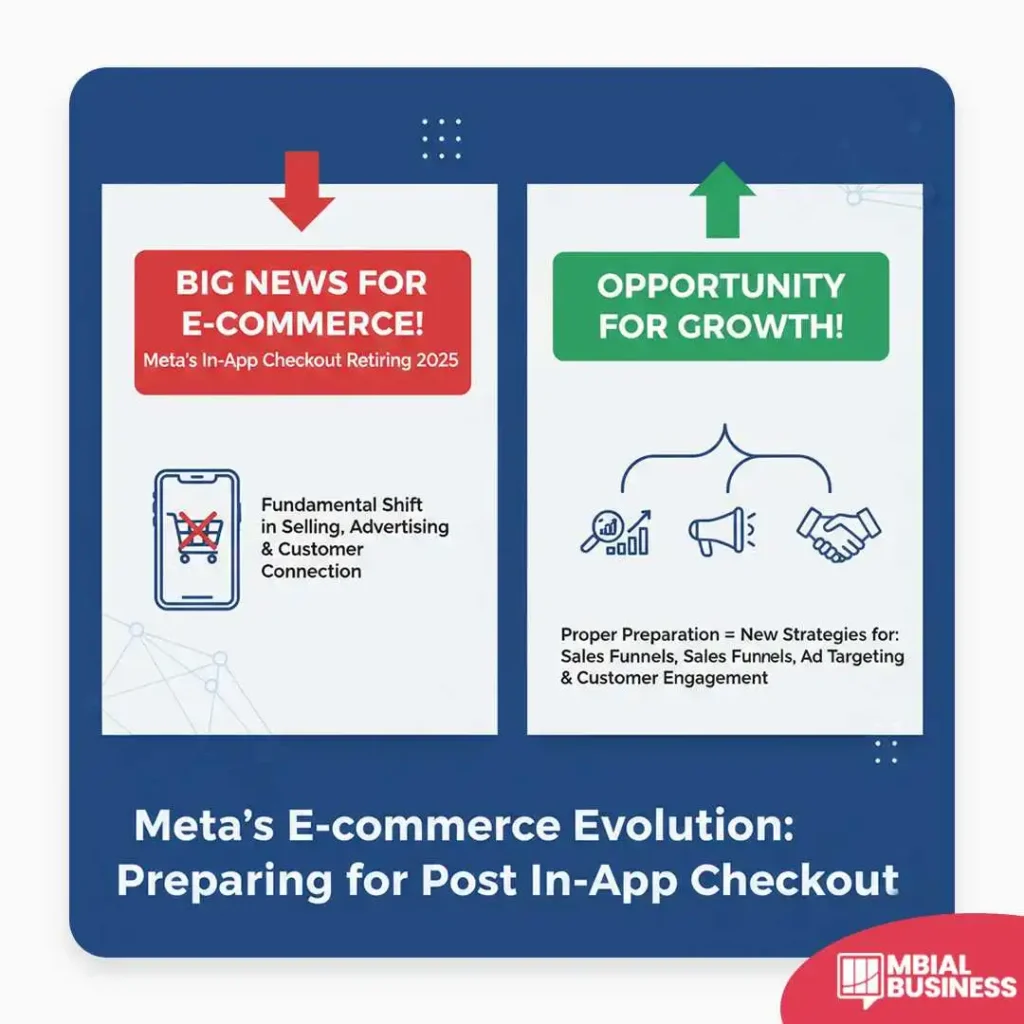 BIG NEWS FOR E-COMMERCE!

Meta's In-App Checkout Retiring 2025

Fundamental Shift in Selling, Advertising & Customer Connection

OPPORTUNITY FOR GROWTH!

Proper Preparation = New Strategies for: Sales Funnels, Sales Funnels, Ad Targeting & Customer Engagement

Meta's E-commerce Evolution: Preparing for Post In-App Checkout

MBIAL BUSINESS